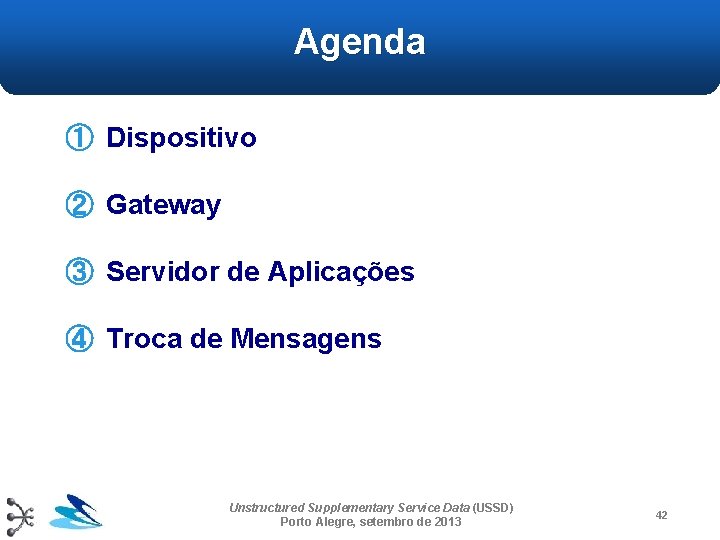 Agenda

① Dispositivo

② Gateway

③ Servidor de Aplicações

④ Troca de Mensagens

Unstructured Supplementary Service Data (USSD)
Porto Alegre, setembro de 2013

42